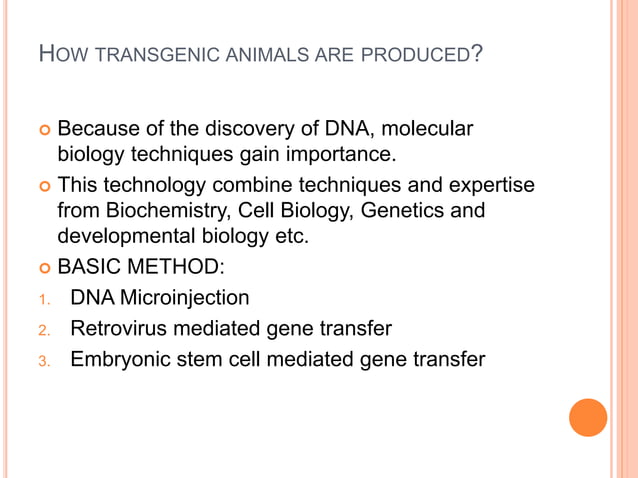 HOW TRANSGENIC ANIMALS ARE PRODUCED?

Because of the discovery of DNA, molecular biology techniques gain importance.

This technology combine techniques and expertise from Biochemistry, Cell Biology, Genetics and developmental biology etc.

BASIC METHOD:

1. DNA Microinjection
2. Retrovirus mediated gene transfer
3. Embryonic stem cell mediated gene transfer